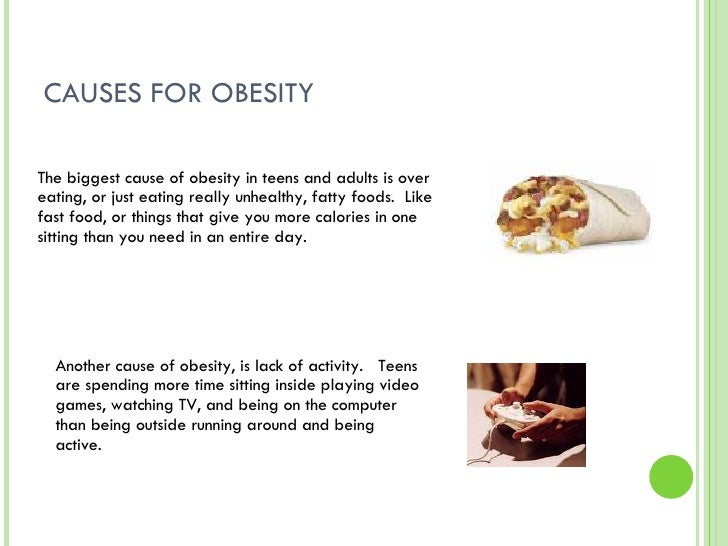 CAUSES FOR OBESITY

The biggest cause of obesity in teens and adults is over eating, or just eating really unhealthy, fatty foods. Like fast food, or things that give you more calories in one sitting than you need in an entire day.

Another cause of obesity, is lack of activity. Teens are spending more time sitting inside playing video games, watching TV, and being on the computer than being outside running around and being active.